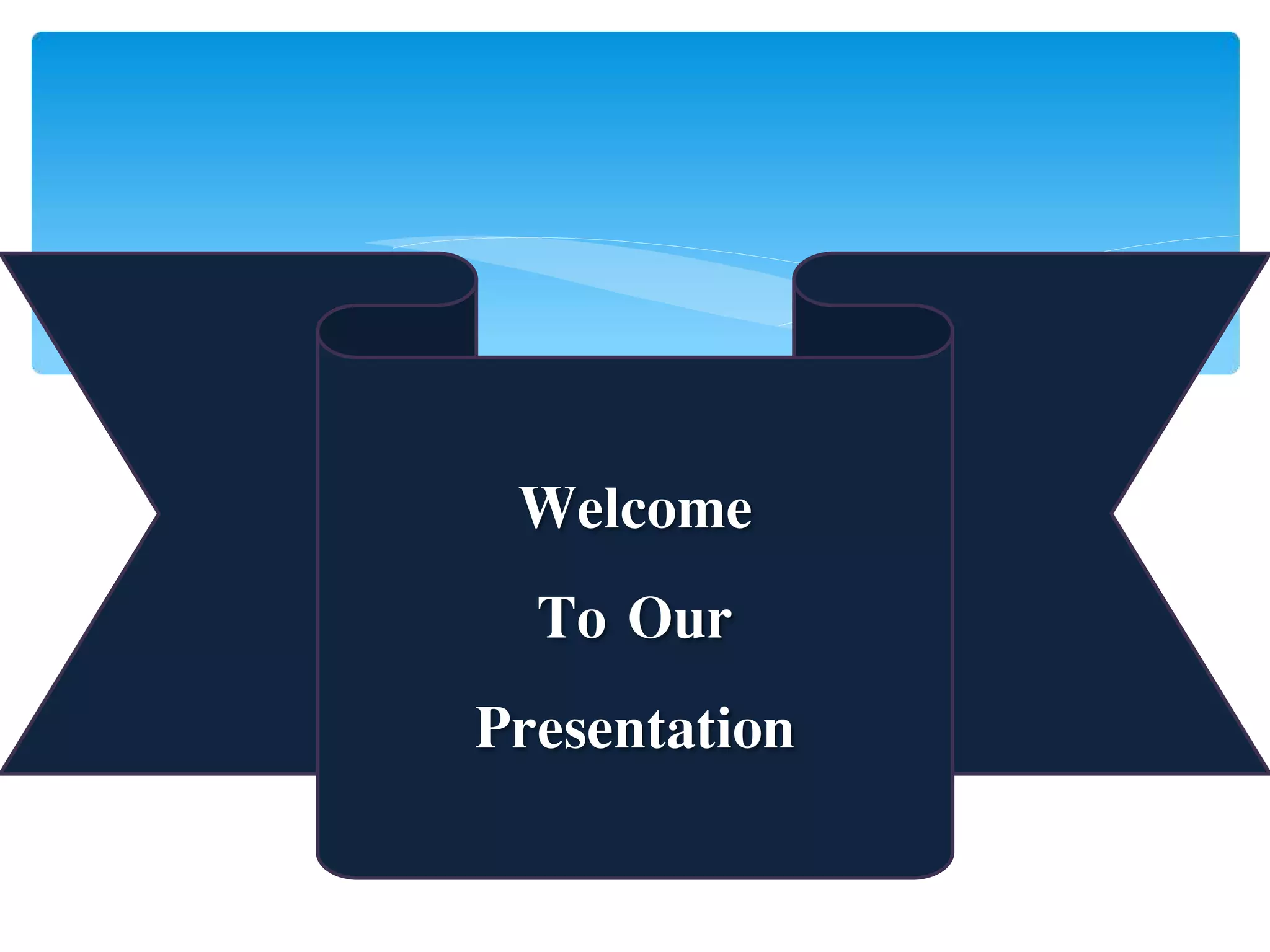 Welcome

To Our

Presentation